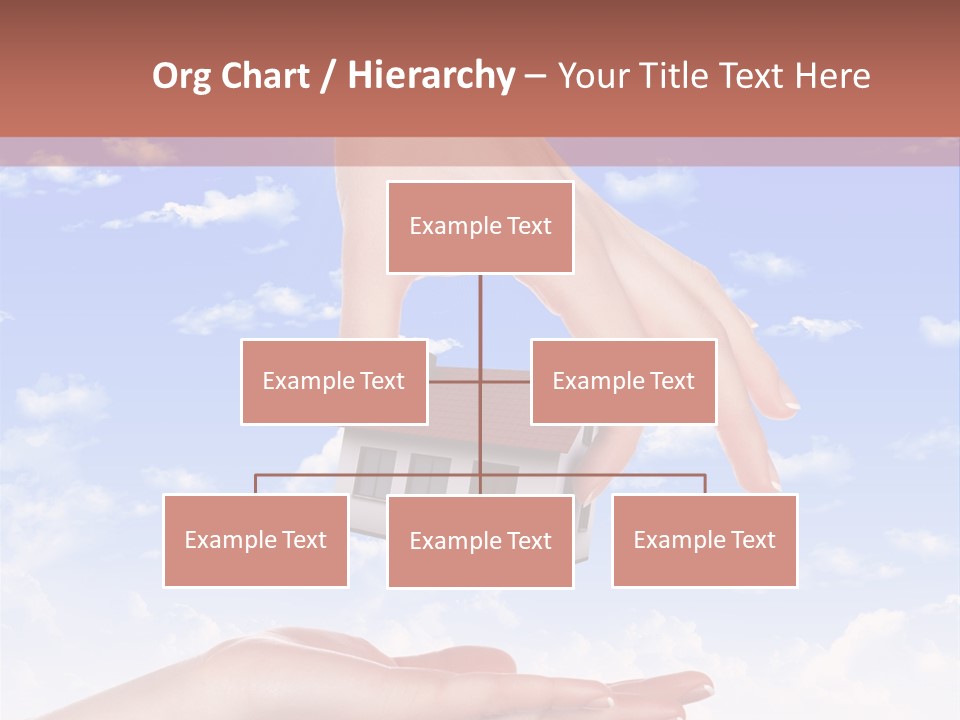 Org Chart / Hierarchy – Your Title Text Here

Example Text

Example Text

Example Text

Example Text

Example Text

Example Text